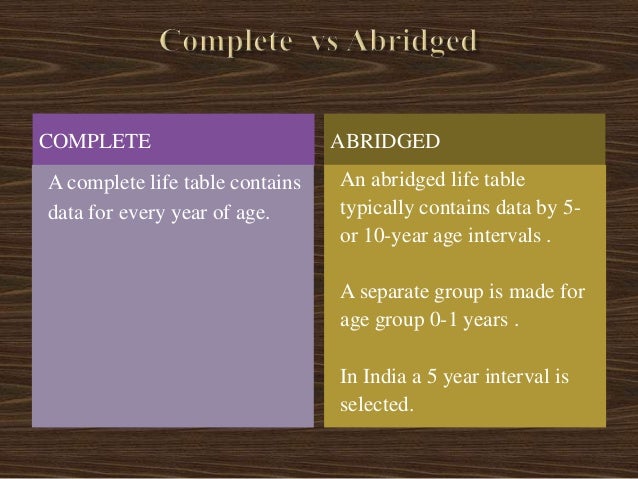 Complete vs Abridged

COMPLETE

A complete life table contains data for every year of age.

ABRIDGED

An abridged life table typically contains data by 5- or 10-year age intervals .

A separate group is made for age group 0-1 years .

In India a 5 year interval is selected.